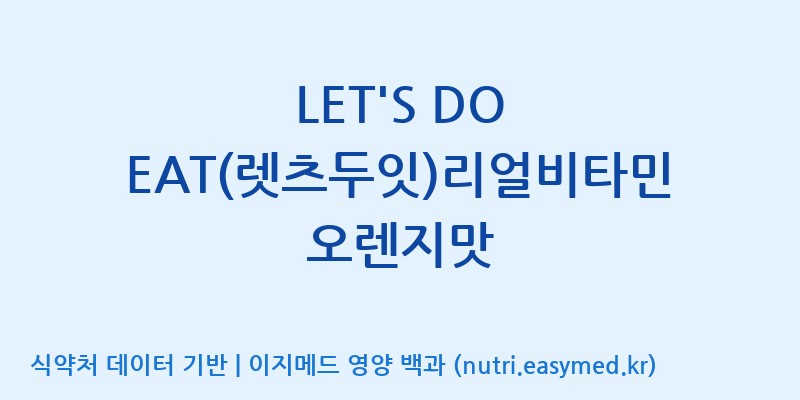 LET'S DO
EAT(렛츠두잇)리얼비타민
오렌지맛

식약처 데이터 기반 | 이지메드 영양 백과 (nutri.easymed.kr)